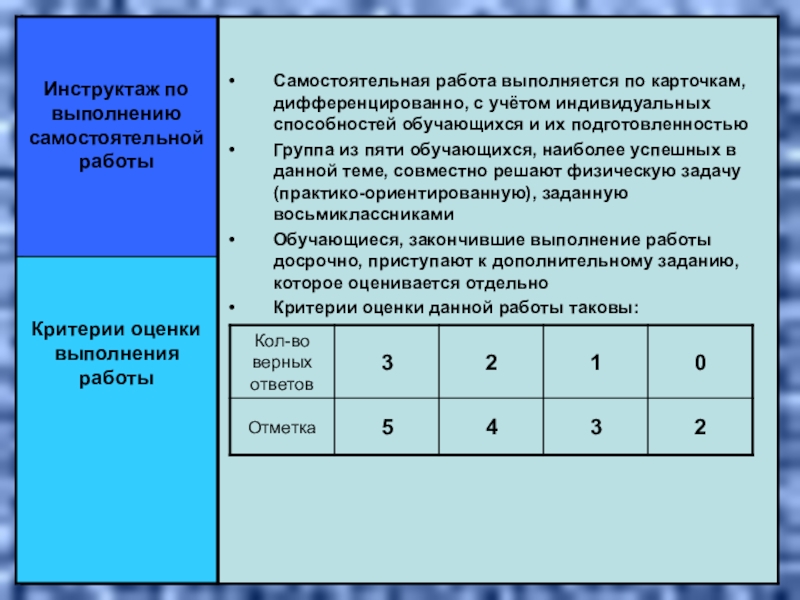 Инструктаж по выполнению самостоятельной работы

Критерии оценки выполнения работы

• Самостоятельная работа выполняется по карточкам, дифференцированно, с учётом индивидуальных способностей обучающихся и их подготовленностью

• Группа из пяти обучающихся, наиболее успешных в данной теме, совместно решают физическую задачу (практико-ориентированную), заданную восьмиклассниками

• Обучающиеся, закончившие выполнение работы досрочно, приступают к дополнительному заданию, которое оценивается отдельно

• Критерии оценки данной работы таковы:

| Кол-во верных ответов | 3 | 2 | 1 | 0 |
|---|---|---|---|---|
| Отметка | 5 | 4 | 3 | 2 |